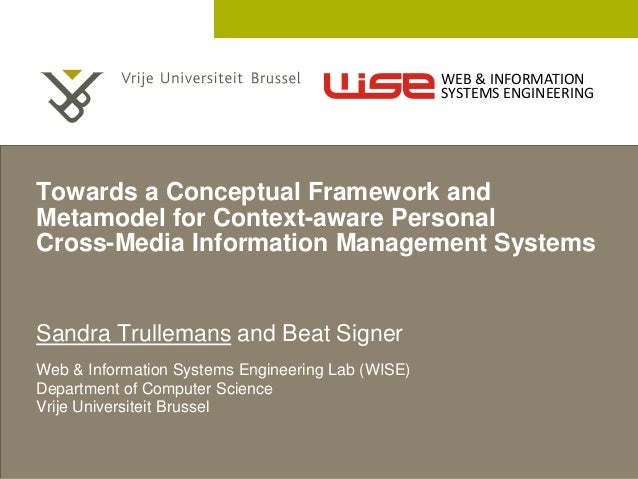 Vrije Universiteit Brussel

WISE WEB & INFORMATION SYSTEMS ENGINEERING

Towards a Conceptual Framework and Metamodel for Context-aware Personal Cross-Media Information Management Systems

Sandra Trullemans and Beat Signer

Web & Information Systems Engineering Lab (WISE)
Department of Computer Science
Vrije Universiteit Brussel